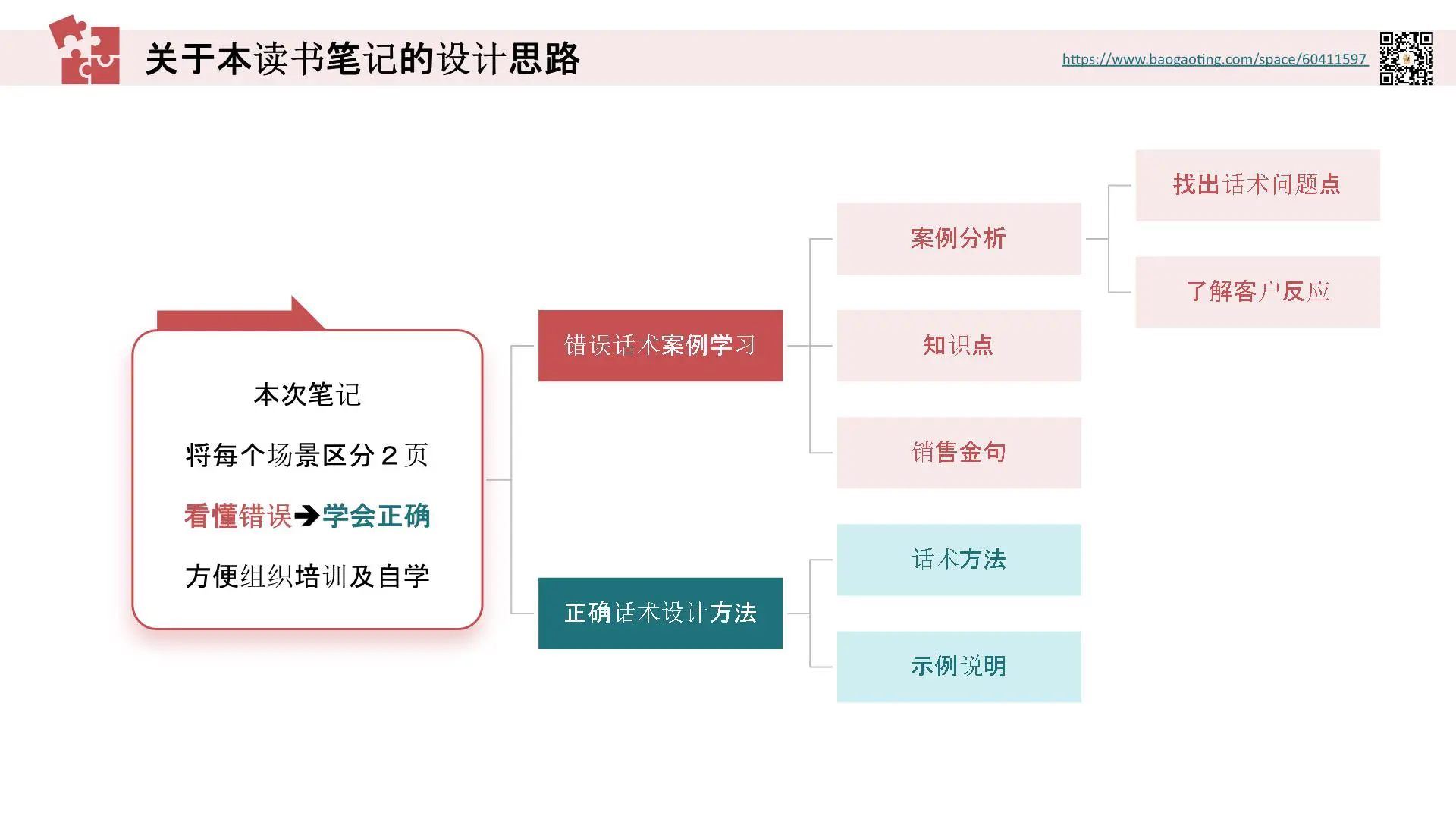 关于本读书笔记的设计思路

https://www.baogaoting.com/space/60411597

本次笔记

将每个场景区分 2 页

看懂错误➔学会正确

方便组织培训及自学

错误话术案例学习

案例分析

找出话术问题点

了解客户反应

知识点

销售金句

正确话术设计方法

话术方法

示例说明